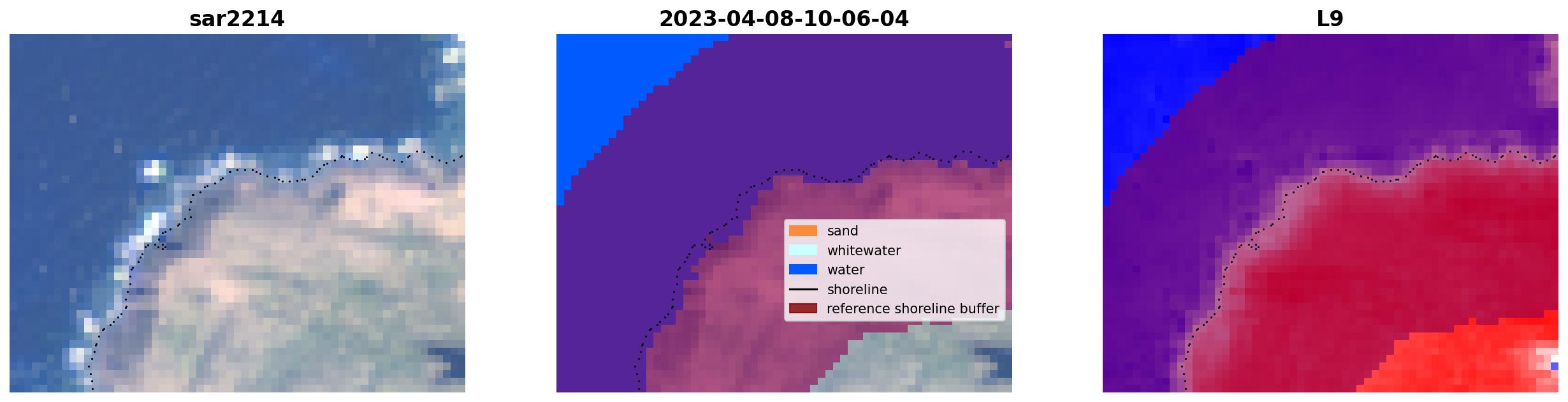 sar2214

2023-04-08-10-06-04

sand
whitewater
water
shoreline
reference shoreline buffer

L9